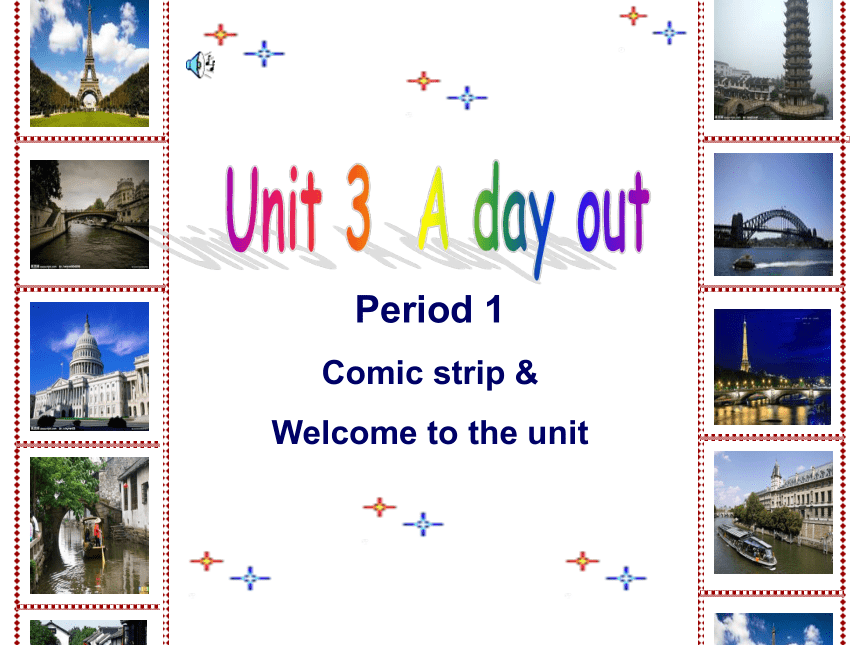 Unit 3 A day out

Period 1

Comic strip &

Welcome to the unit